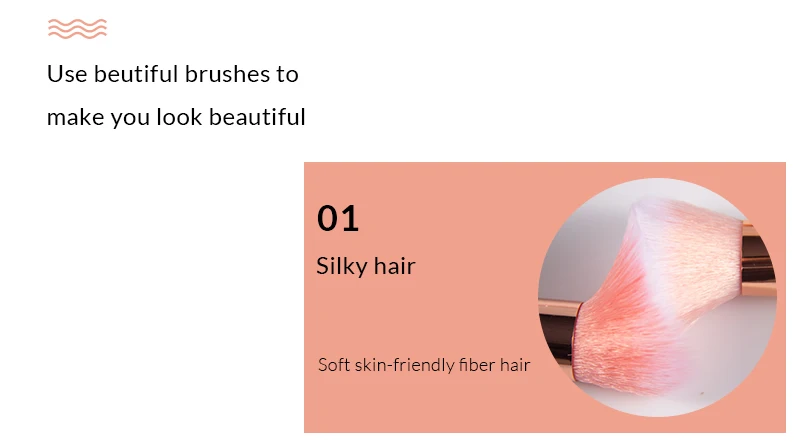 Use beutiful brushes to make you look beautiful

01

Silky hair

Soft skin-friendly fiber hair